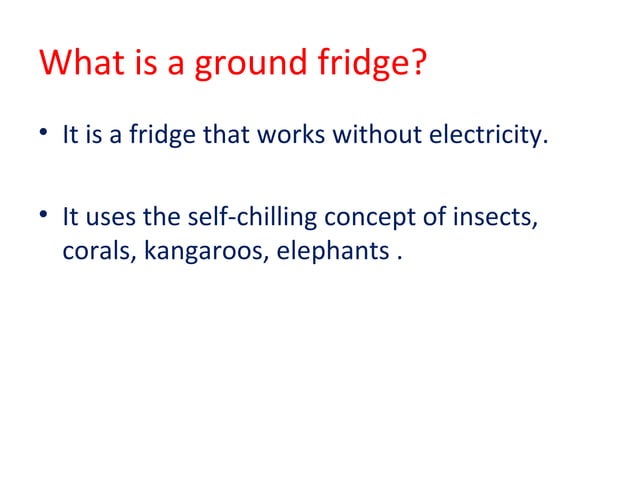 What is a ground fridge?

• It is a fridge that works without electricity.

• It uses the self-chilling concept of insects, corals, kangaroos, elephants .